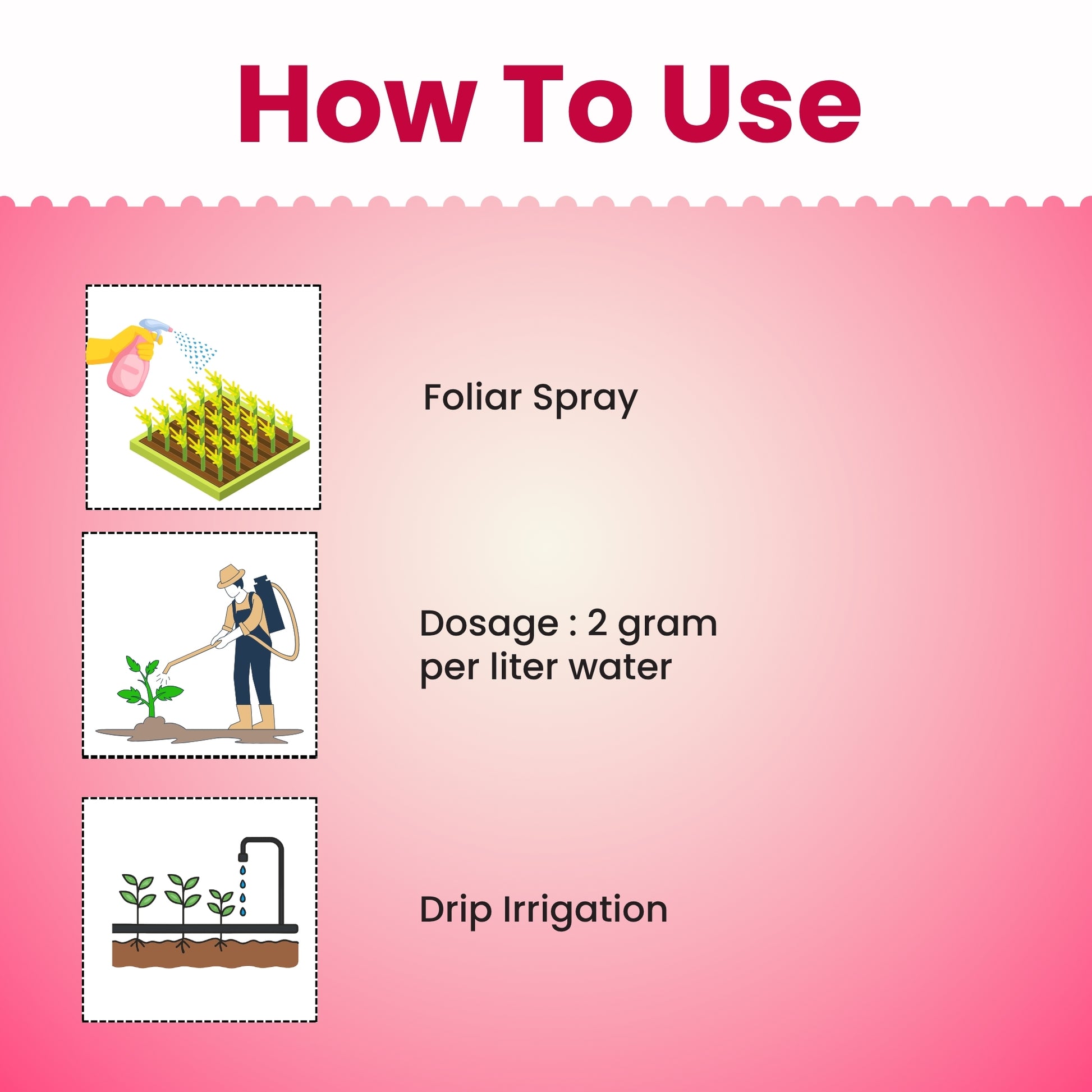 How To Use

Foliar Spray

Dosage : 2 gram per liter water

Drip Irrigation